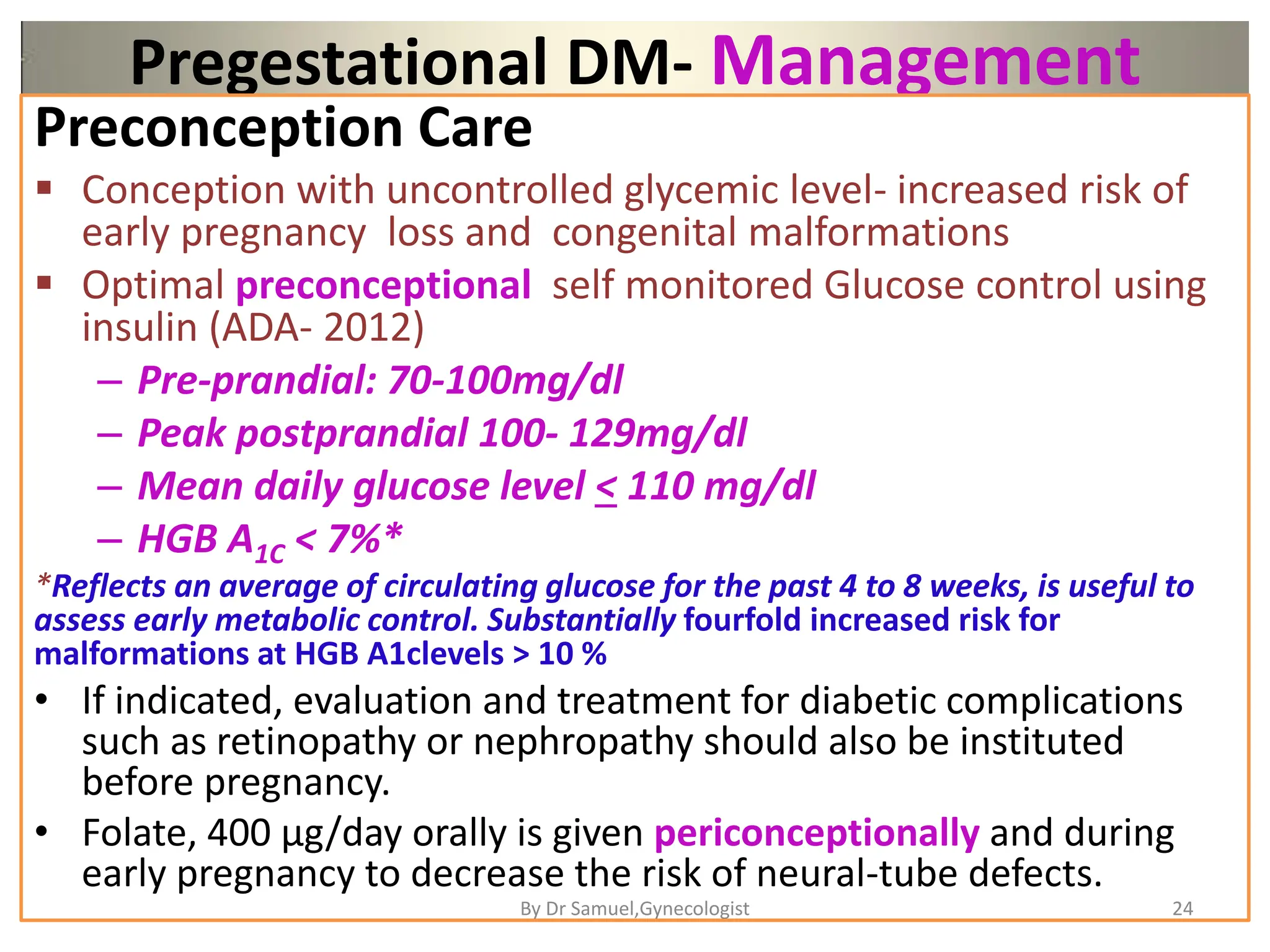 Pregestational DM- Management

Preconception Care

▪ Conception with uncontrolled glycemic level- increased risk of early pregnancy loss and congenital malformations

▪ Optimal preconceptional self monitored Glucose control using insulin (ADA- 2012)

– Pre-prandial: 70-100mg/dl

– Peak postprandial 100- 129mg/dl

– Mean daily glucose level $\leq$ 110 mg/dl

– HGB $A_{1C}$ < 7%*

*Reflects an average of circulating glucose for the past 4 to 8 weeks, is useful to assess early metabolic control. Substantially fourfold increased risk for malformations at HGB A1clevels > 10 %

• If indicated, evaluation and treatment for diabetic complications such as retinopathy or nephropathy should also be instituted before pregnancy.

• Folate, 400 µg/day orally is given periconceptionally and during early pregnancy to decrease the risk of neural-tube defects.

By Dr Samuel,Gynecologist

24